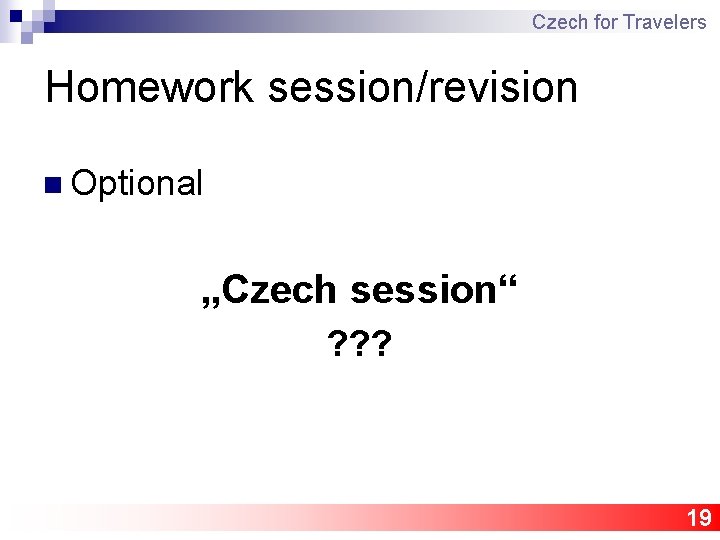 Czech for Travelers

Homework session/revision

Optional

„Czech session“

???

19